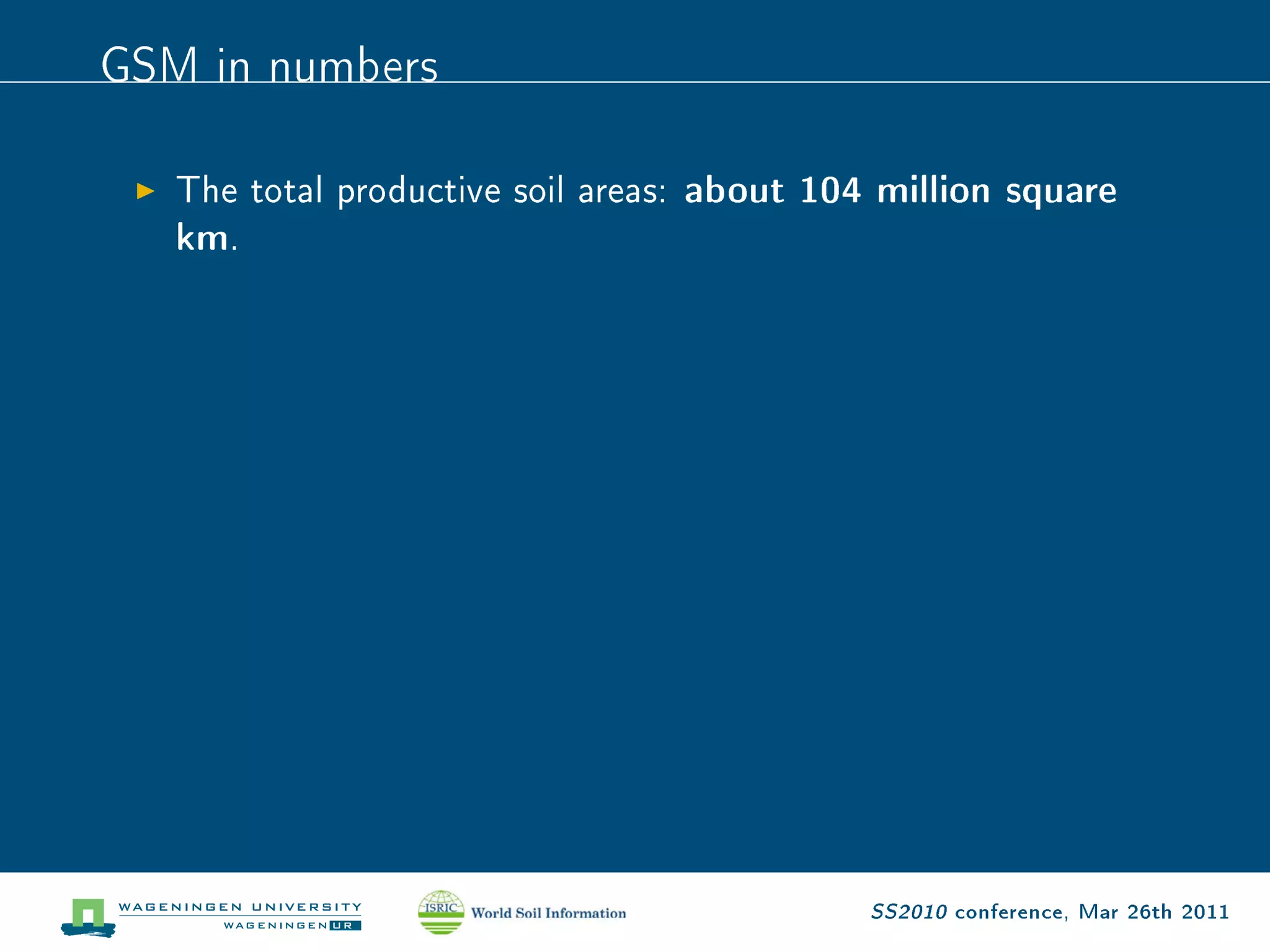 GSM in numbers

▶ The total productive soil areas: about 104 million square km.

WAGENINGEN UNIVERSITY
WAGENINGEN UR

ISRIC World Soil Information

SS2010 conference, Mar 26th 2011